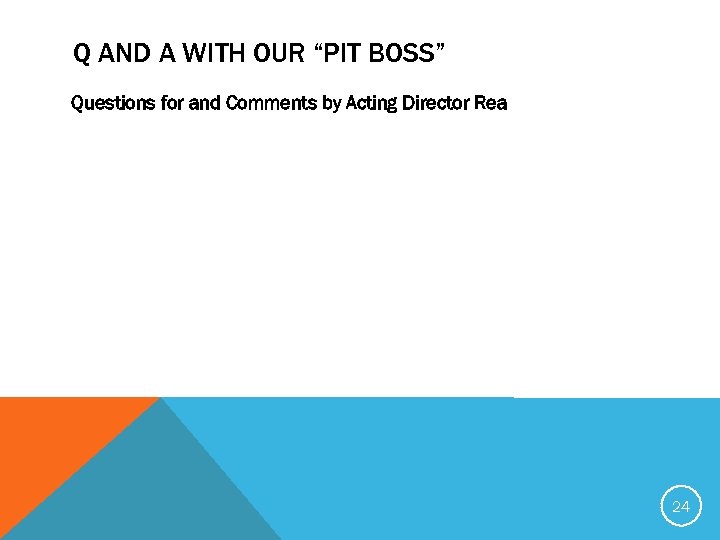 Q AND A WITH OUR “PIT BOSS”

Questions for and Comments by Acting Director Rea

24